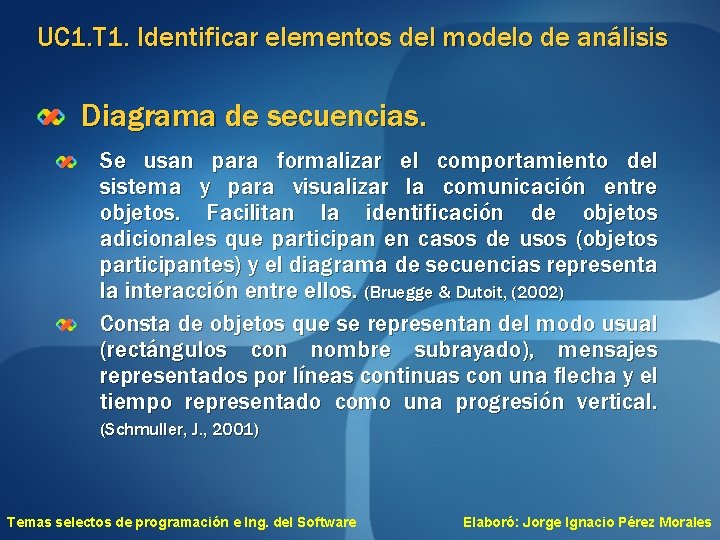 UC1.T1. Identificar elementos del modelo de análisis

Diagrama de secuencias.

Se usan para formalizar el comportamiento del sistema y para visualizar la comunicación entre objetos. Facilitan la identificación de objetos adicionales que participan en casos de usos (objetos participantes) y el diagrama de secuencias representa la interacción entre ellos. (Bruegge & Dutoit, (2002)

Consta de objetos que se representan del modo usual (rectángulos con nombre subrayado), mensajes representados por líneas continuas con una flecha y el tiempo representado como una progresión vertical. (Schmuller, J., 2001)

Temas selectos de programación e Ing. del Software

Elaboró: Jorge Ignacio Pérez Morales